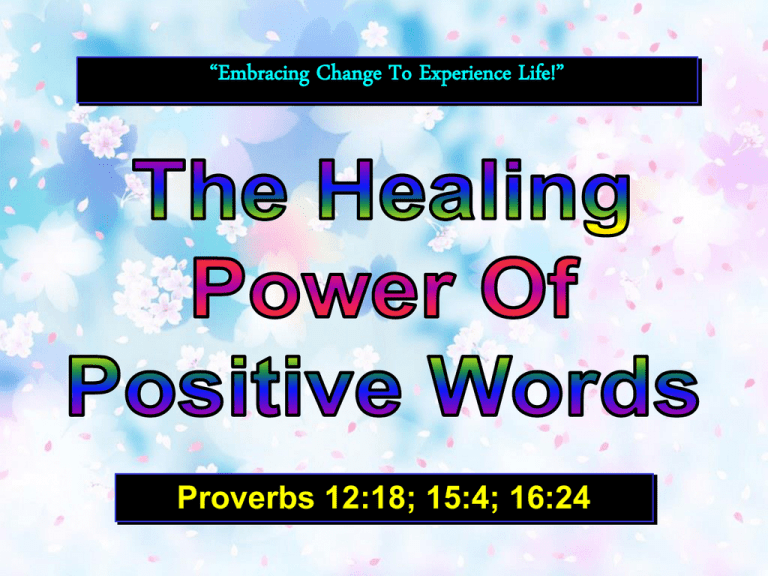 “Embracing Change To Experience Life!”

The Healing Power Of Positive Words

Proverbs 12:18; 15:4; 16:24